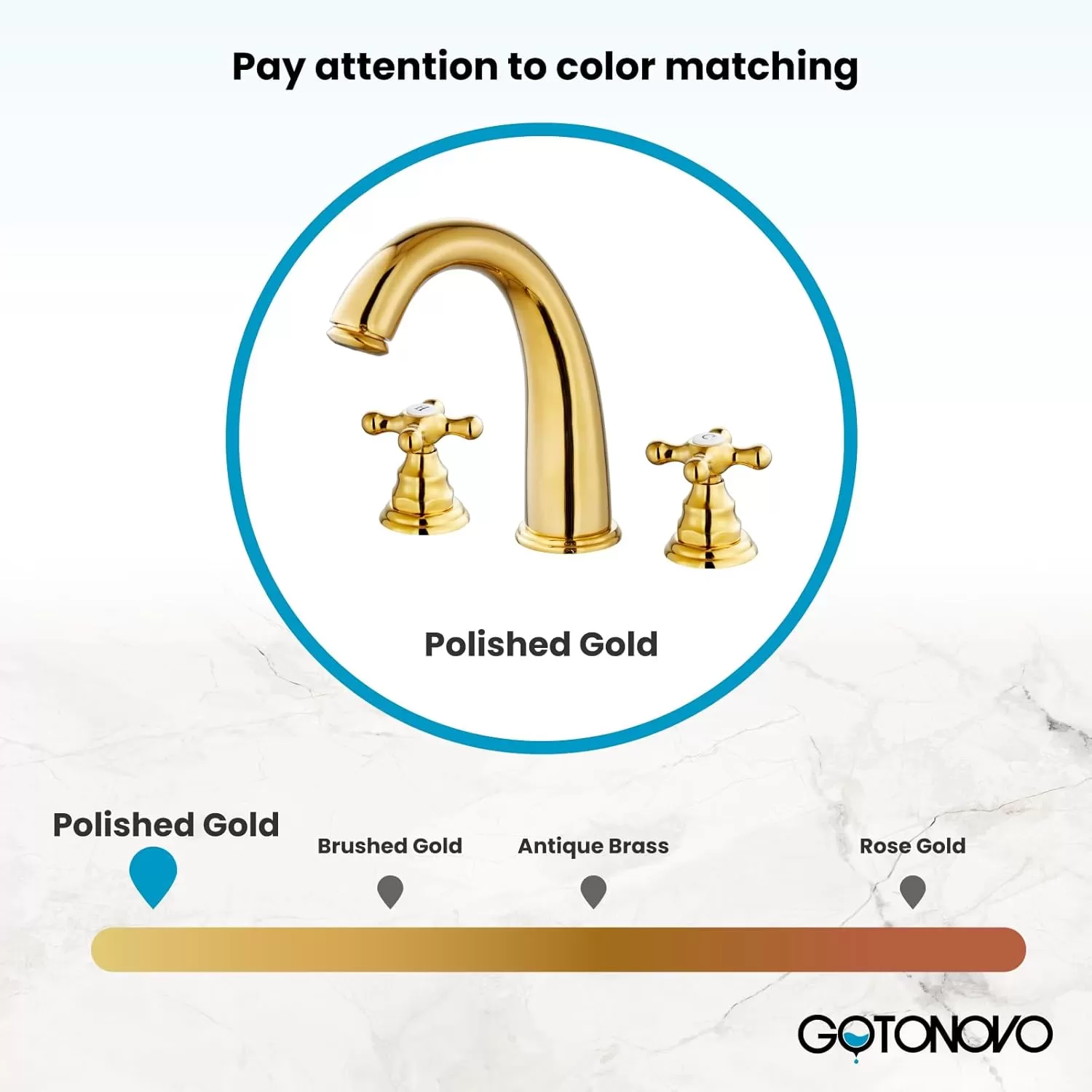 Pay attention to color matching

Polished Gold

Polished Gold

Brushed Gold

Antique Brass

Rose Gold

GOTONOVO